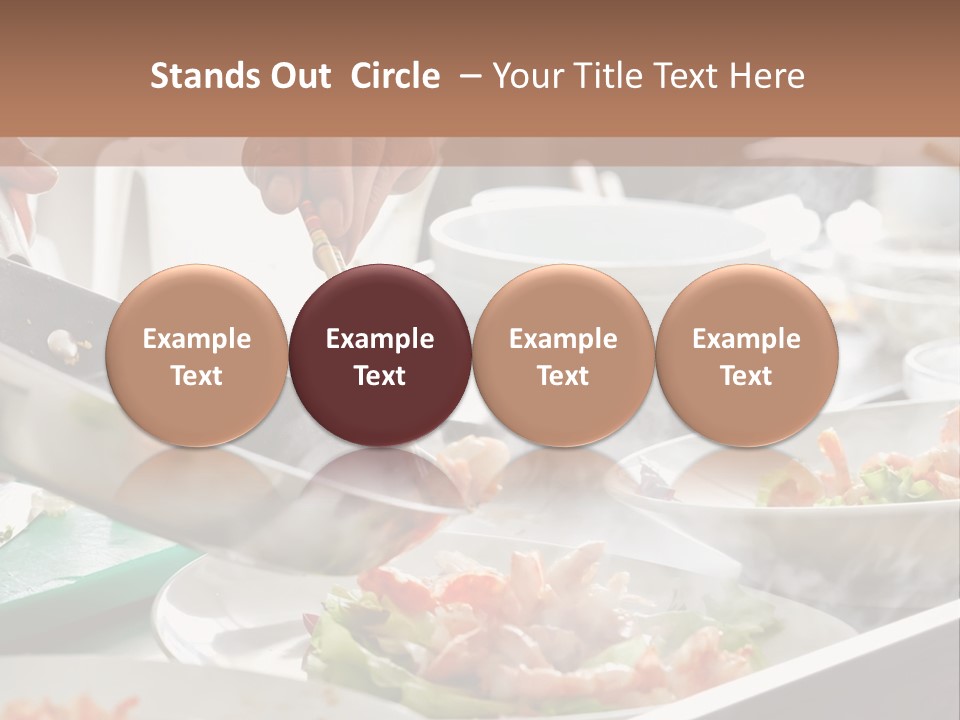 Stands Out Circle – Your Title Text Here

Example Text

Example Text

Example Text

Example Text